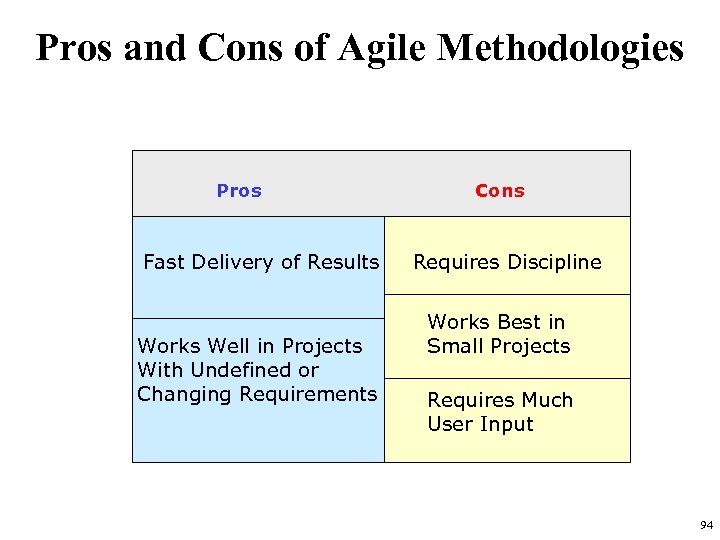 Pros and Cons of Agile Methodologies

| Pros | Cons |
|---|---|
| Fast Delivery of Results | Requires Discipline |
| Works Well in Projects With Undefined or Changing Requirements | Works Best in Small Projects |
| | Requires Much User Input |

94